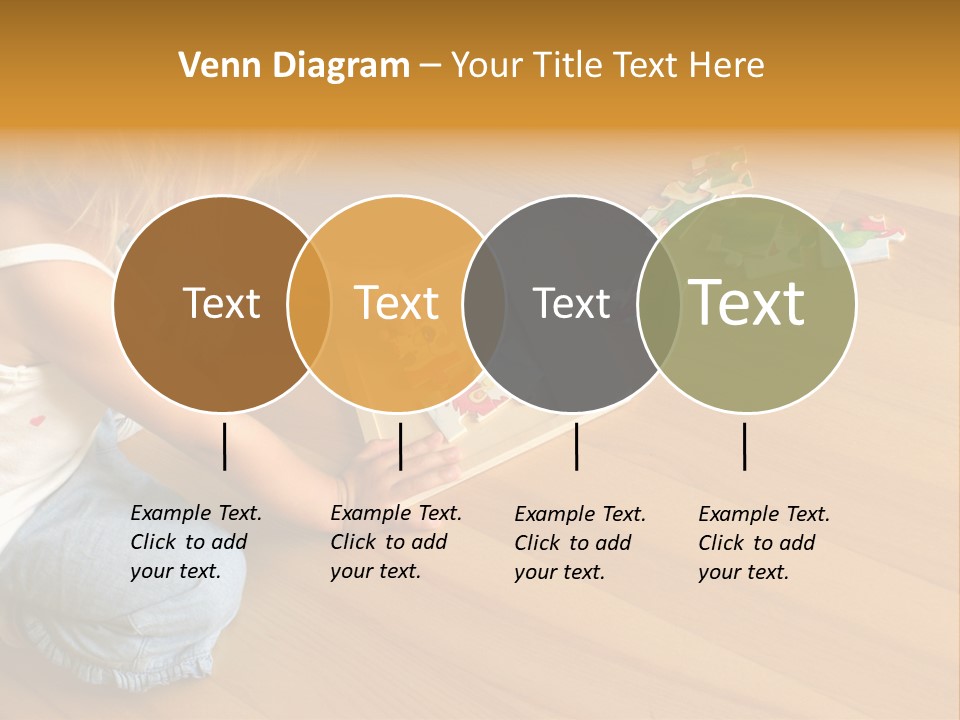 Venn Diagram – Your Title Text Here

Text

Text

Text

Text

Example Text. Click to add your text.

Example Text. Click to add your text.

Example Text. Click to add your text.

Example Text. Click to add your text.